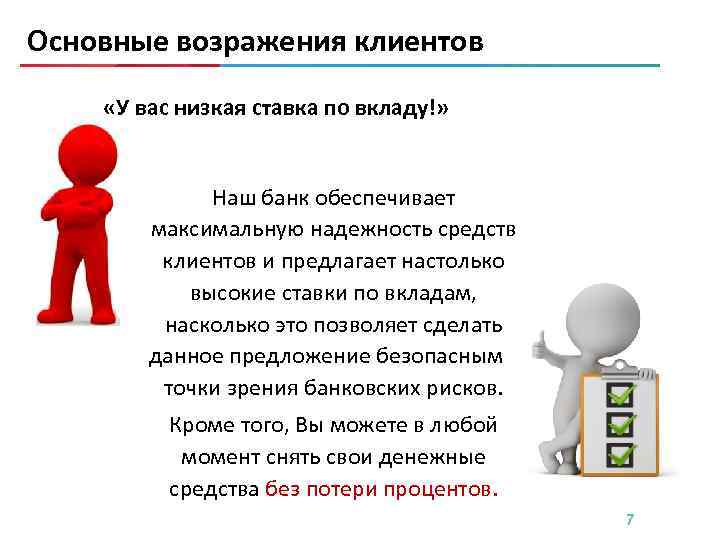 Основные возражения клиентов

«У вас низкая ставка по вкладу!»

Наш банк обеспечивает максимальную надежность средств клиентов и предлагает настолько высокие ставки по вкладам, насколько это позволяет сделать данное предложение безопасным точки зрения банковских рисков.

Кроме того, Вы можете в любой момент снять свои денежные средства без потери процентов.

7